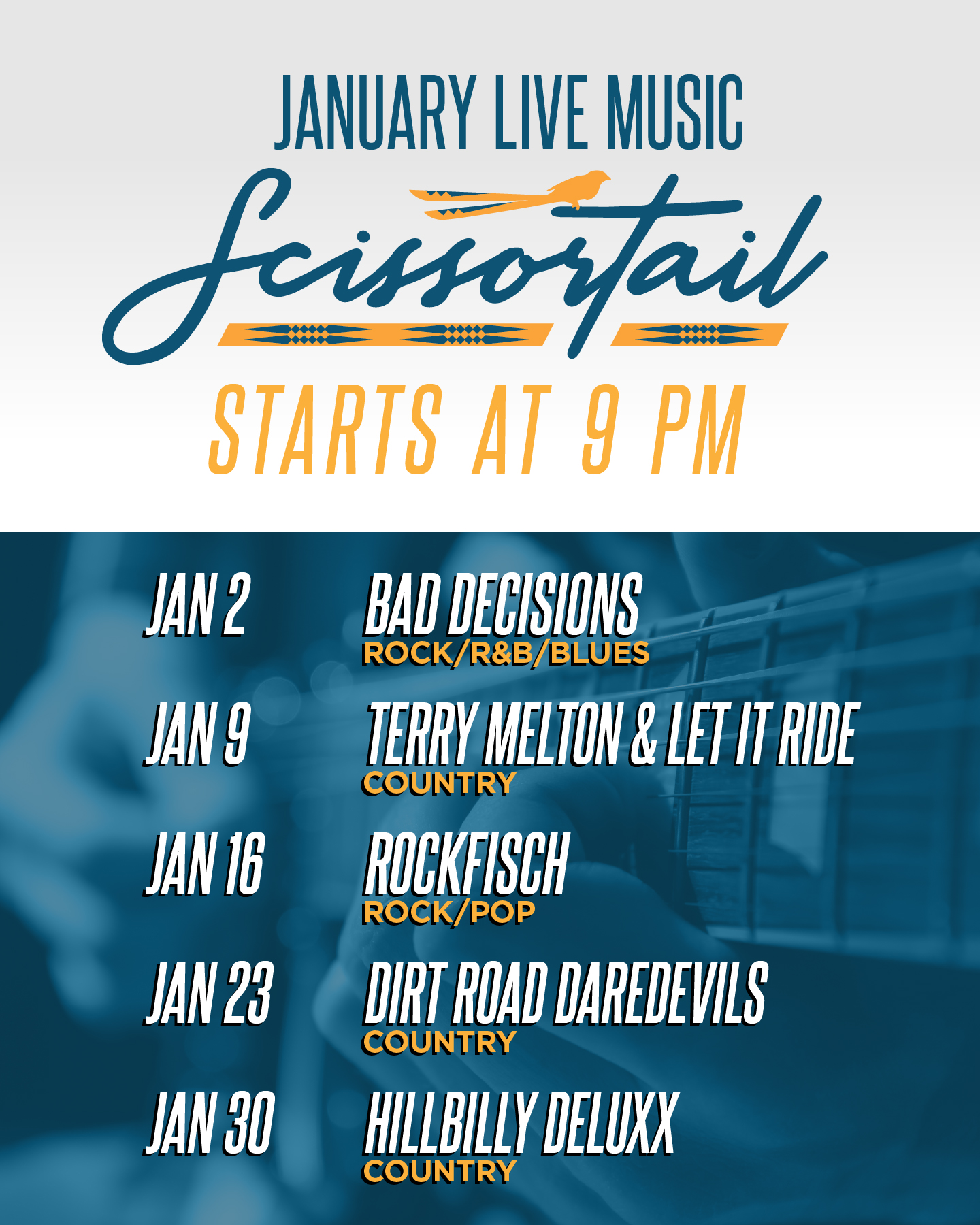 JANUARY LIVE MUSIC

Scissortail

STARTS AT 9 PM

JAN 2 BAD DECISIONS
ROCK/R&B/BLUES

JAN 9 TERRY MELTON & LET IT RIDE
COUNTRY

JAN 16 ROCKFISCH
ROCK/POP

JAN 23 DIRT ROAD DAREDEVILS
COUNTRY

JAN 30 HILLBILLY DELUXX
COUNTRY